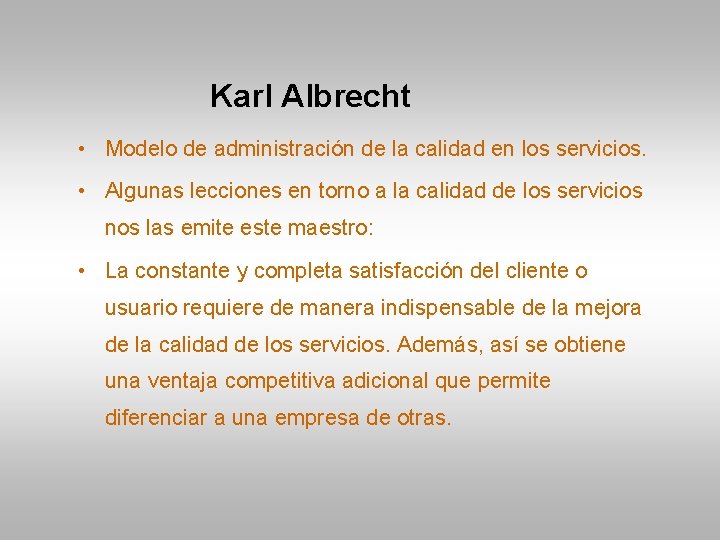 Karl Albrecht

• Modelo de administración de la calidad en los servicios.

• Algunas lecciones en torno a la calidad de los servicios nos las emite este maestro:

• La constante y completa satisfacción del cliente o usuario requiere de manera indispensable de la mejora de la calidad de los servicios. Además, así se obtiene una ventaja competitiva adicional que permite diferenciar a una empresa de otras.